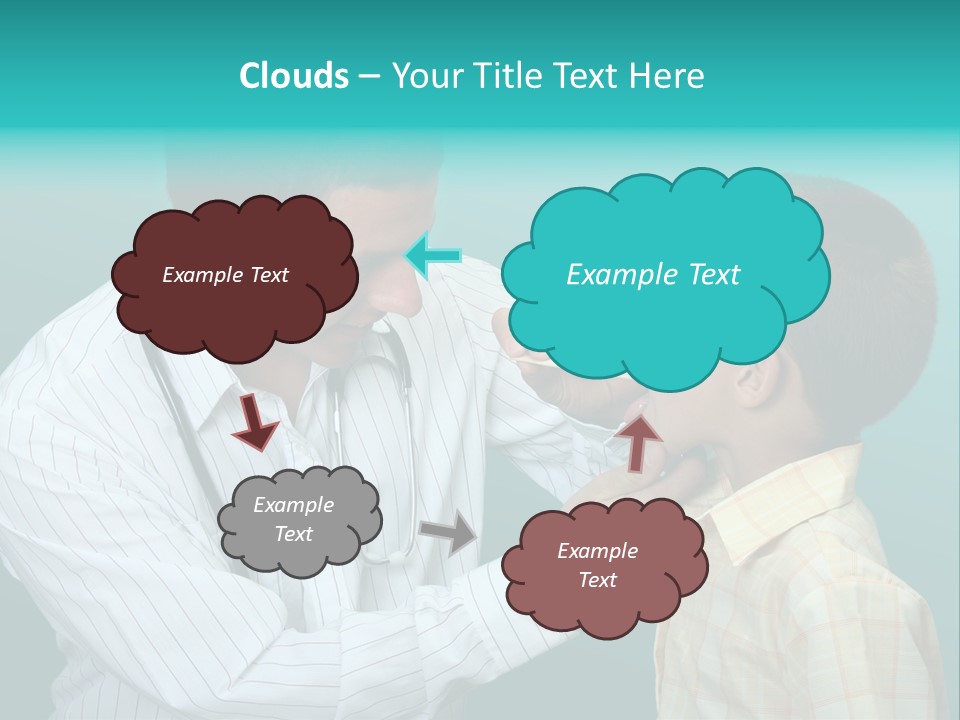 Clouds – Your Title Text Here

Example Text

Example Text

Example Text

Example Text